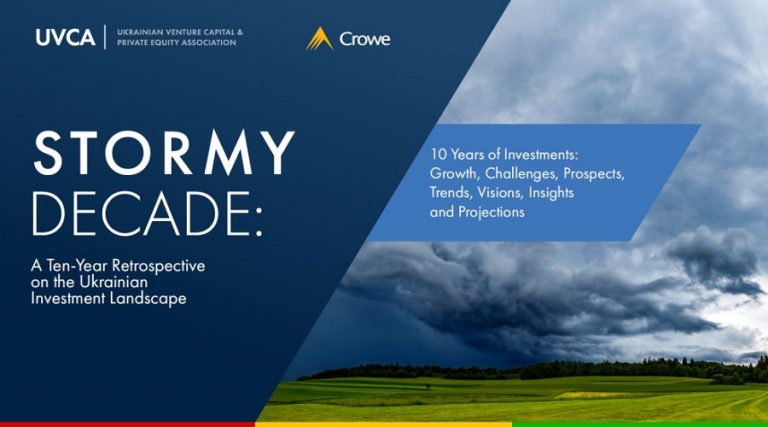 UVCA | UKRAINIAN VENTURE CAPITAL & PRIVATE EQUITY ASSOCIATION

Crowe

STORMY DECADE:

A Ten-Year Retrospective on the Ukrainian Investment Landscape

10 Years of Investments: Growth, Challenges, Prospects, Trends, Visions, Insights and Projections